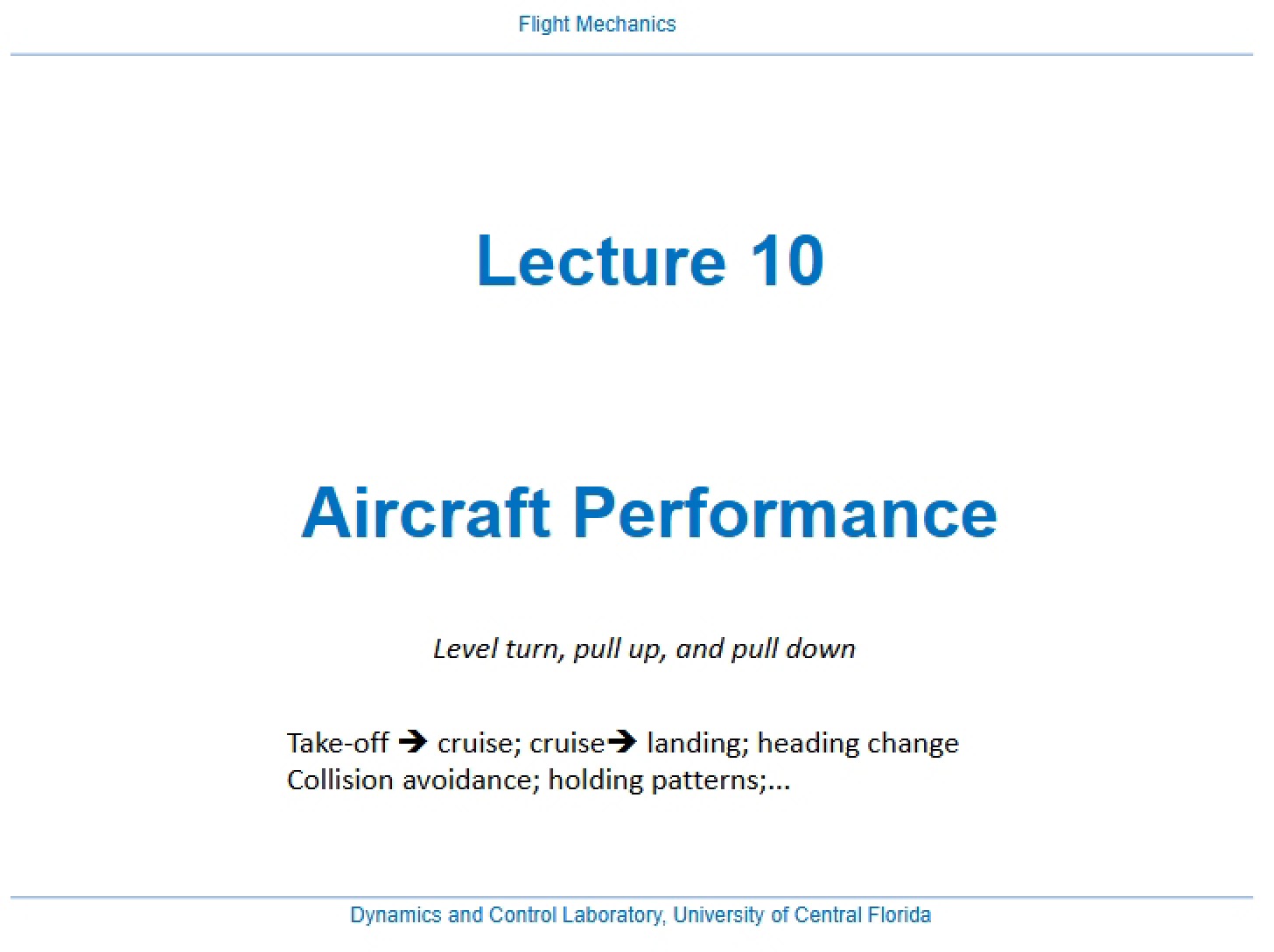 Flight Mechanics

Lecture 10

Aircraft Performance

Level turn, pull up, and pull down

Take-off → cruise; cruise→ landing; heading change
Collision avoidance; holding patterns;…

Dynamics and Control Laboratory, University of Central Florida